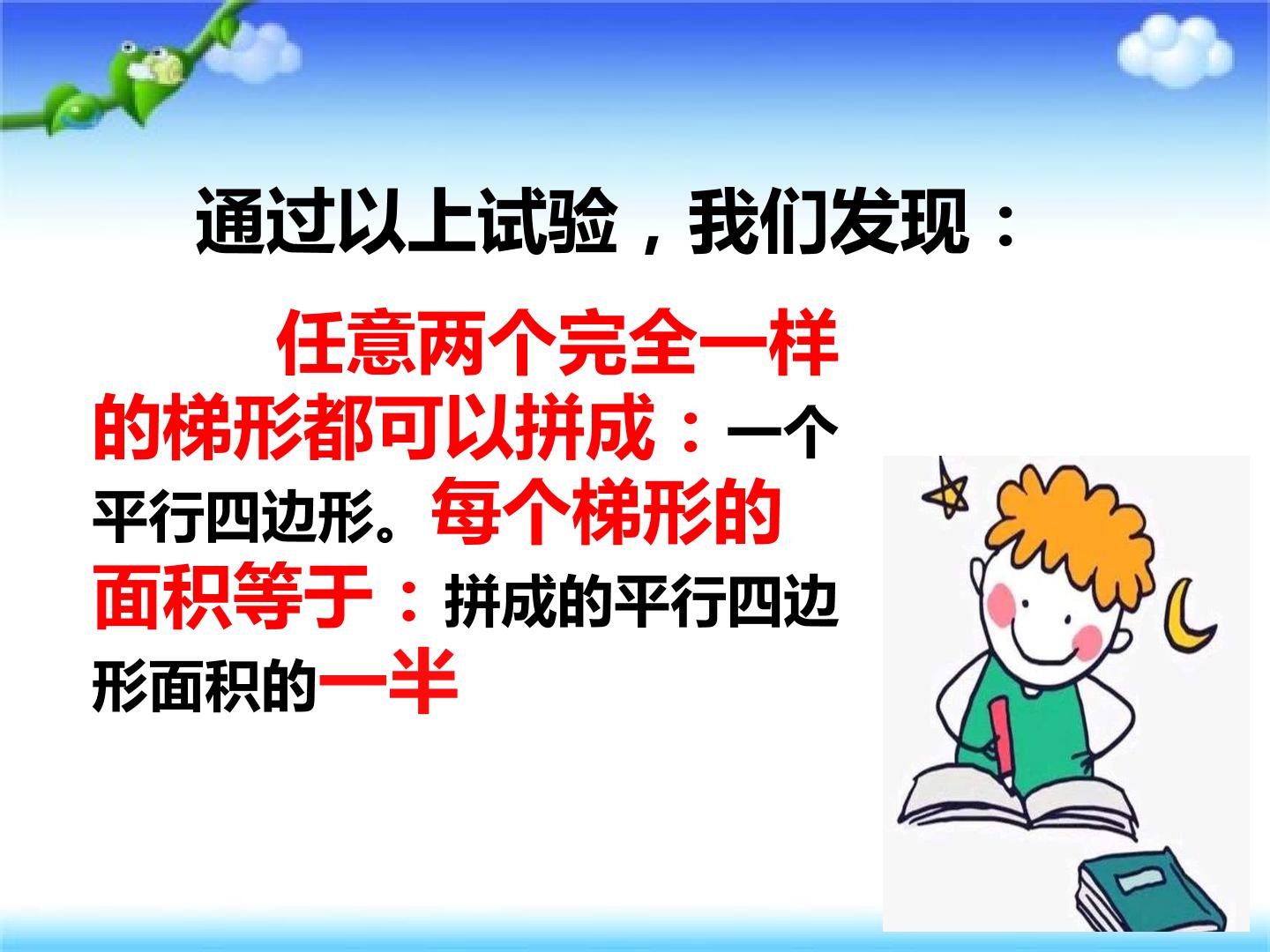 通过以上试验，我们发现：

任意两个完全一样的梯形都可以拼成：一个平行四边形。每个梯形的面积等于：拼成的平行四边形面积的一半